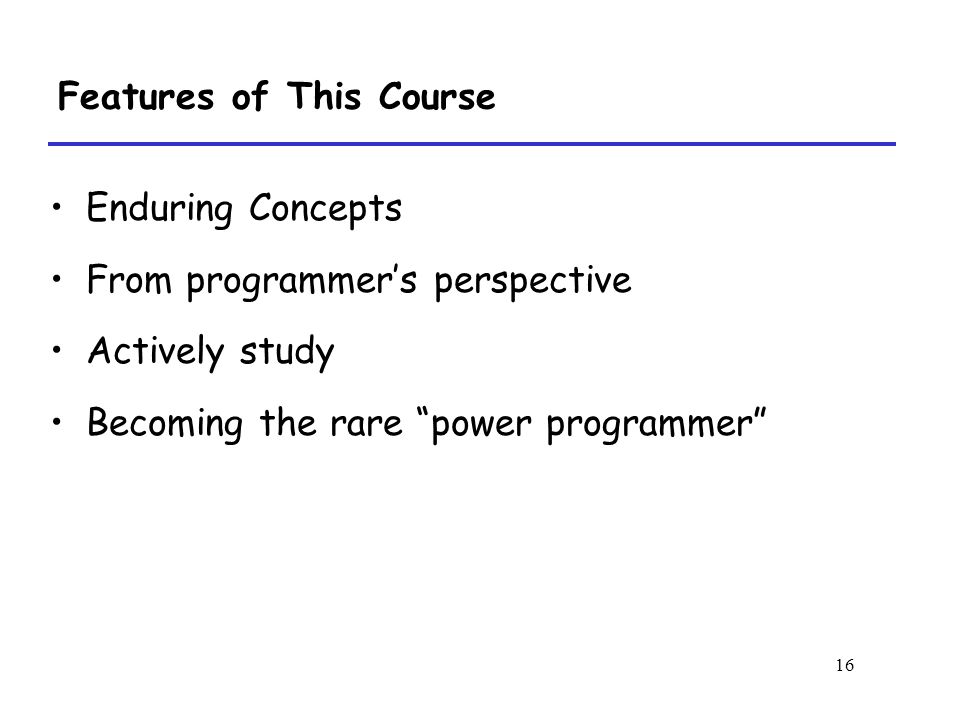 Features of This Course

• Enduring Concepts
• From programmer’s perspective
• Actively study
• Becoming the rare “power programmer”

16